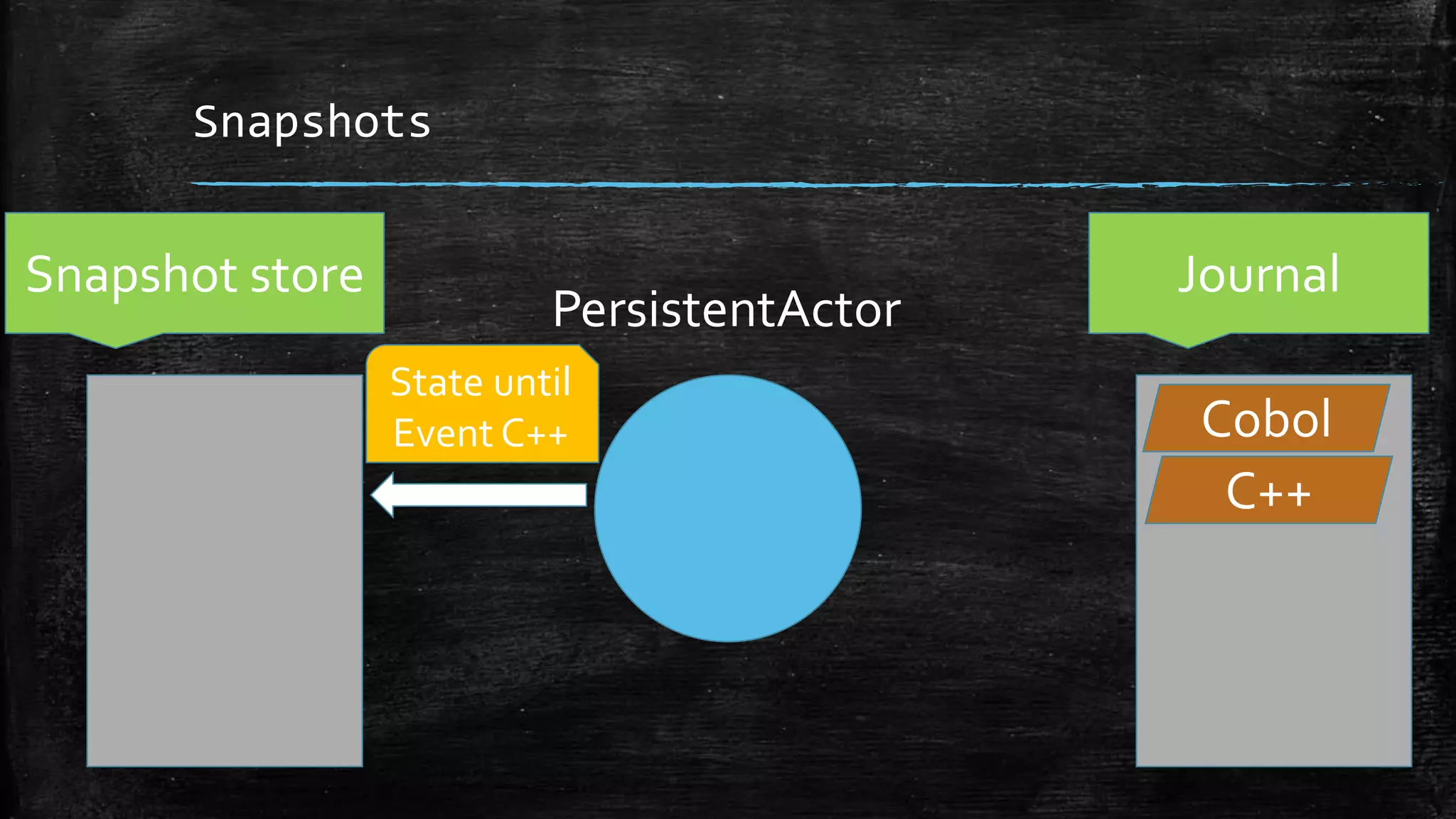 Snapshots

Snapshot store

PersistentActor

Journal

State until Event C++

Cobol

C++